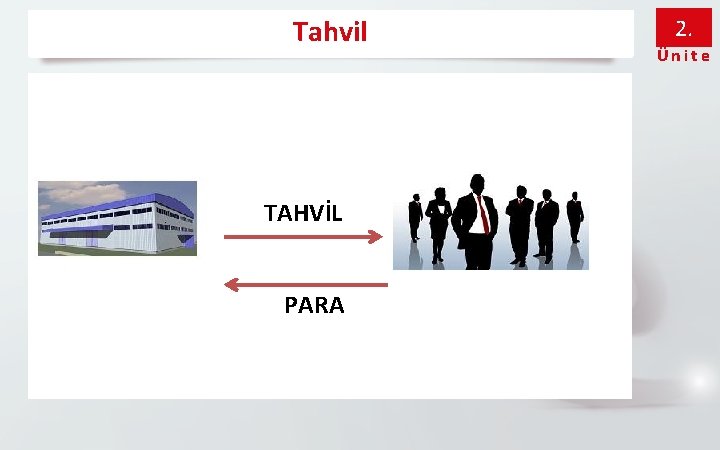 Tahvil

2.
Ünite

TAHVİL

PARA